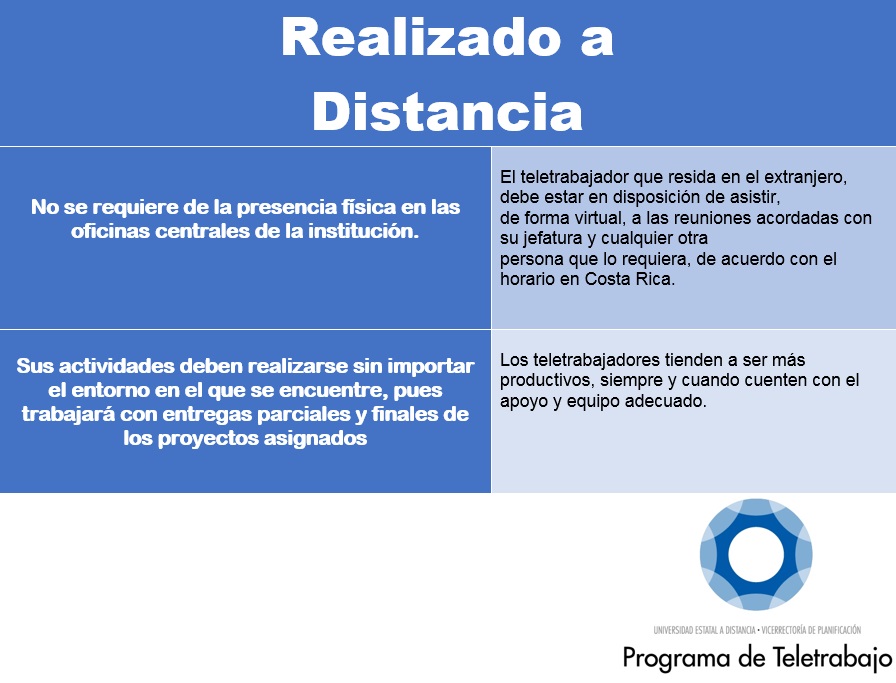 Realizado a Distancia

| No se requiere de la presencia física en las oficinas centrales de la institución. | El teletrabajador que resida en el extranjero, debe estar en disposición de asistir, de forma virtual, a las reuniones acordadas con su jefatura y cualquier otra persona que lo requiera, de acuerdo con el horario en Costa Rica. |
|---|---|
| Sus actividades deben realizarse sin importar el entorno en el que se encuentre, pues trabajará con entregas parciales y finales de los proyectos asignados | Los teletrabajadores tienden a ser más productivos, siempre y cuando cuenten con el apoyo y equipo adecuado. |

UNIVERSIDAD ESTATAL A DISTANCIA • VICERRECTORÍA DE PLANIFICACIÓN

Programa de Teletrabajo